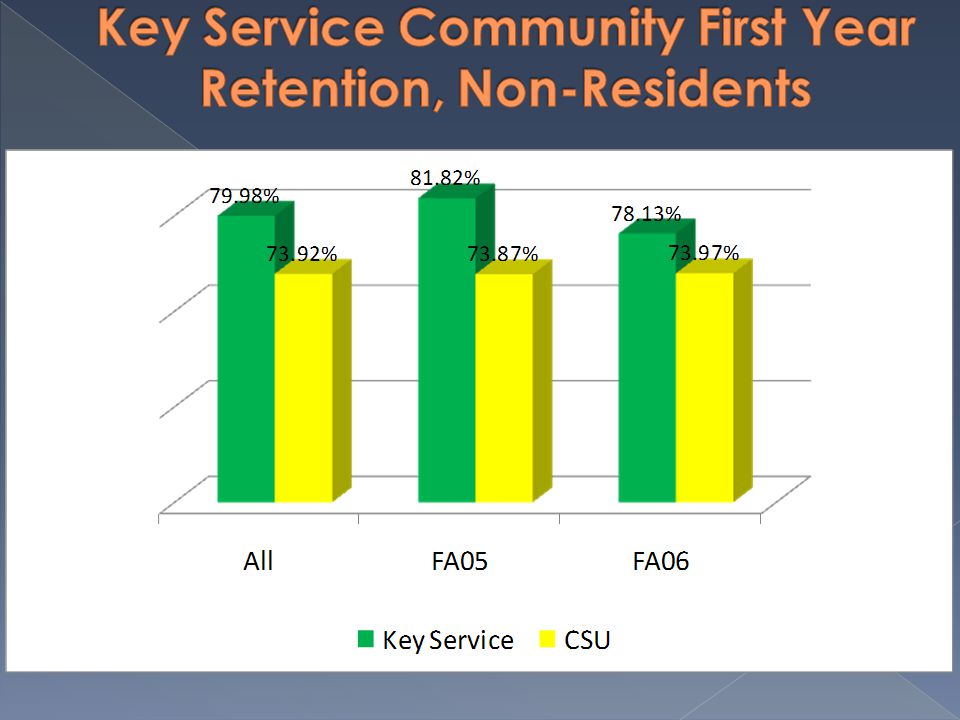 Key Service Community First Year Retention, Non-Residents

79.98%
73.92%
81.82%
73.87%
78.13%
73.97%

All
FA05
FA06

Key Service
CSU